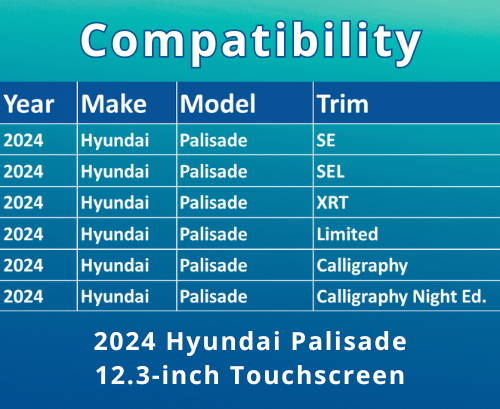 Compatibility

| Year | Make | Model | Trim |
|---|---|---|---|
| 2024 | Hyundai | Palisade | SE |
| 2024 | Hyundai | Palisade | SEL |
| 2024 | Hyundai | Palisade | XRT |
| 2024 | Hyundai | Palisade | Limited |
| 2024 | Hyundai | Palisade | Calligraphy |
| 2024 | Hyundai | Palisade | Calligraphy Night Ed. |

2024 Hyundai Palisade
12.3-inch Touchscreen